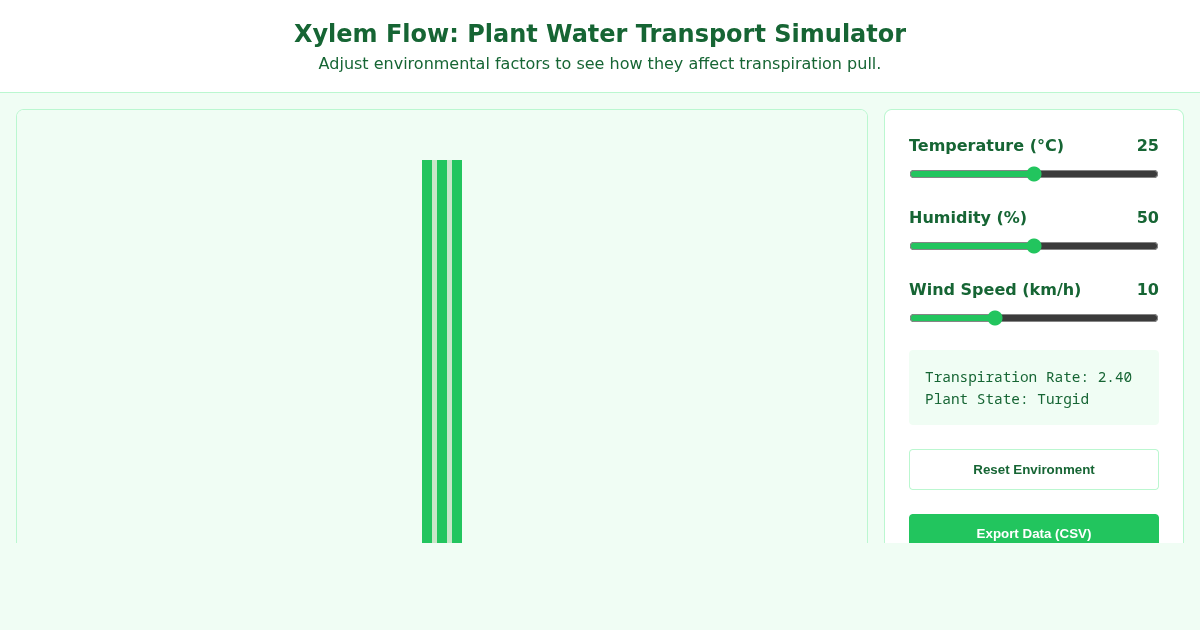 Xylem Flow: Plant Water Transport Simulator

Adjust environmental factors to see how they affect transpiration pull.

Temperature (°C) 25

Humidity (%) 50

Wind Speed (km/h) 10

Transpiration Rate: 2.40
Plant State: Turgid

Reset Environment

Export Data (CSV)